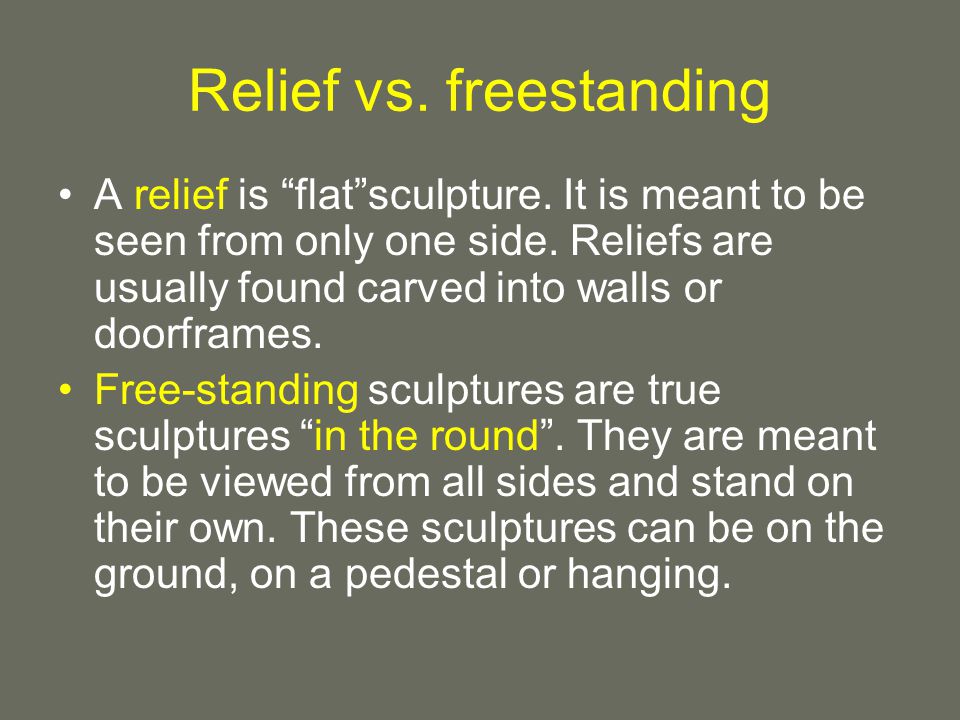 Relief vs. freestanding

• A relief is “flat”sculpture. It is meant to be seen from only one side. Reliefs are usually found carved into walls or doorframes.

• Free-standing sculptures are true sculptures “in the round”. They are meant to be viewed from all sides and stand on their own. These sculptures can be on the ground, on a pedestal or hanging.